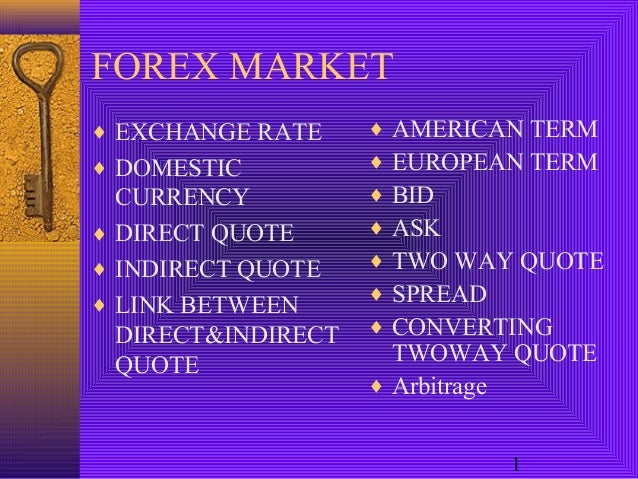 FOREX MARKET

♦ EXCHANGE RATE
♦ DOMESTIC CURRENCY
♦ DIRECT QUOTE
♦ INDIRECT QUOTE
♦ LINK BETWEEN DIRECT&INDIRECT QUOTE

♦ AMERICAN TERM
♦ EUROPEAN TERM
♦ BID
♦ ASK
♦ TWO WAY QUOTE
♦ SPREAD
♦ CONVERTING TWOWAY QUOTE
♦ Arbitrage

1